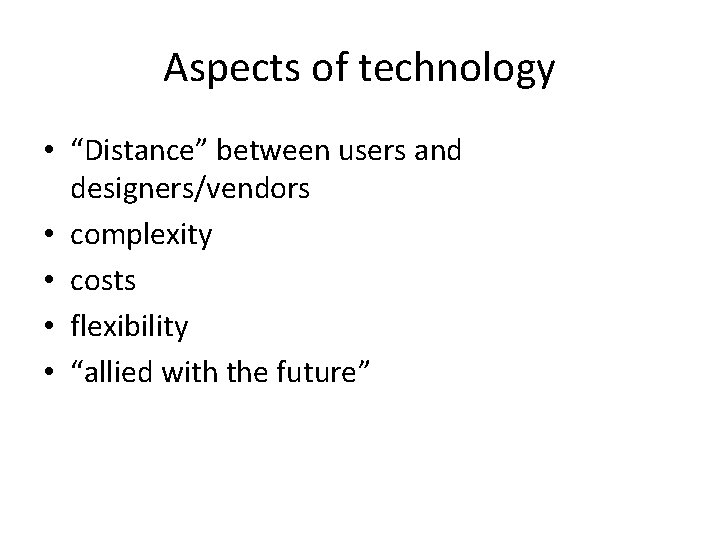 Aspects of technology

• “Distance” between users and designers/vendors
• complexity
• costs
• flexibility
• “allied with the future”